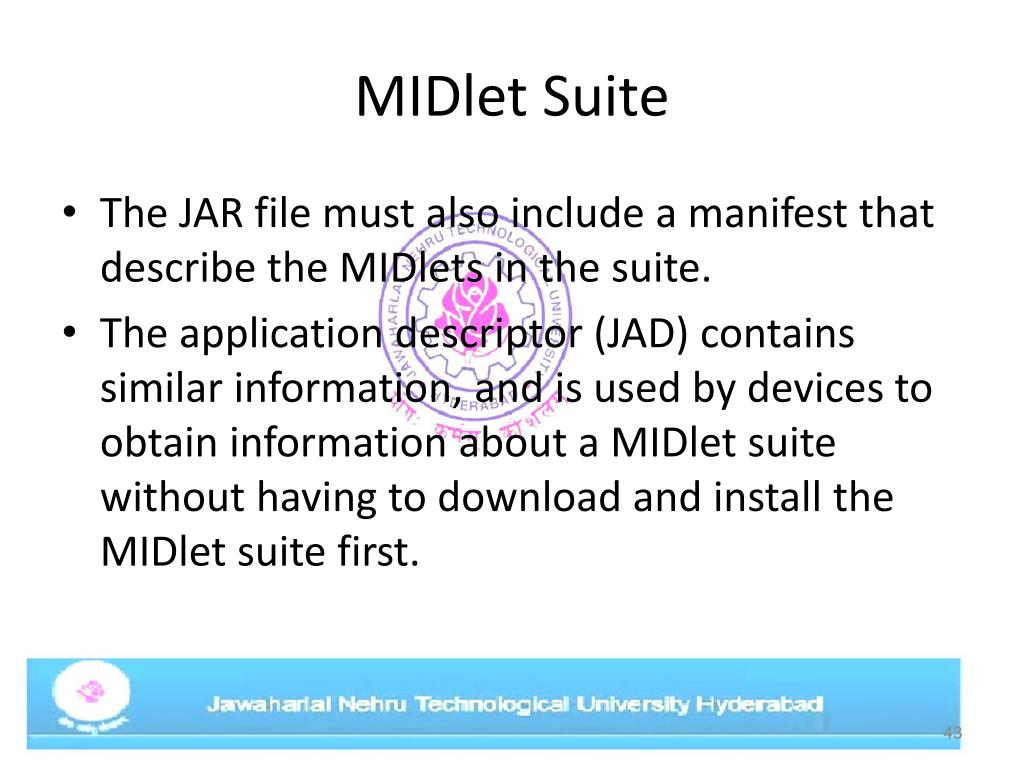 MIDlet Suite

• The JAR file must also include a manifest that describe the MIDlets in the suite.
• The application descriptor (JAD) contains similar information, and is used by devices to obtain information about a MIDlet suite without having to download and install the MIDlet suite first.

Jawaharlal Nehru Technological University Hyderabad

43